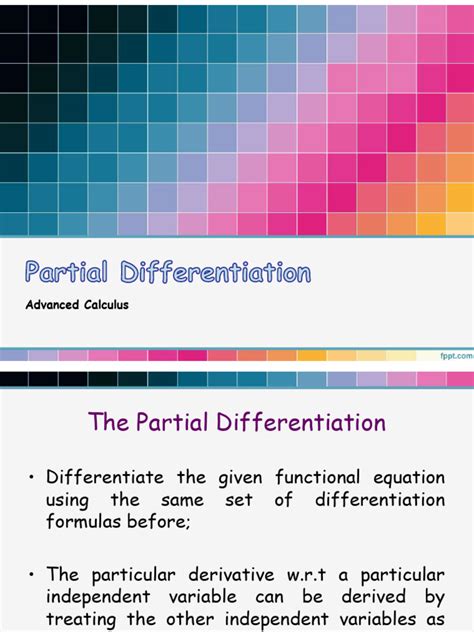 Partial Differentiation

Advanced Calculus

fppt.com

The Partial Differentiation

• Differentiate the given functional equation using the same set of differentiation formulas before;

• The particular derivative w.r.t a particular independent variable can be derived by treating the other independent variables as